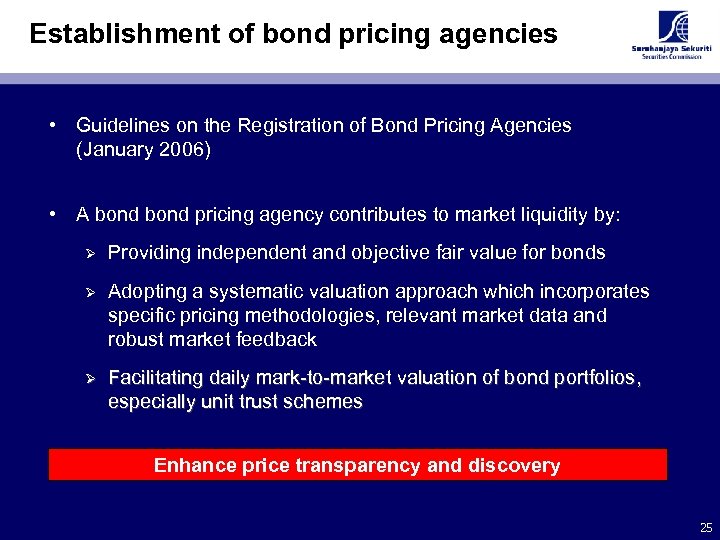 Establishment of bond pricing agencies

Suruhanjaya Sekuriti
Securities Commission

• Guidelines on the Registration of Bond Pricing Agencies (January 2006)

• A bond bond pricing agency contributes to market liquidity by:

➢ Providing independent and objective fair value for bonds

➢ Adopting a systematic valuation approach which incorporates specific pricing methodologies, relevant market data and robust market feedback

➢ Facilitating daily mark-to-market valuation of bond portfolios, especially unit trust schemes

Enhance price transparency and discovery

25